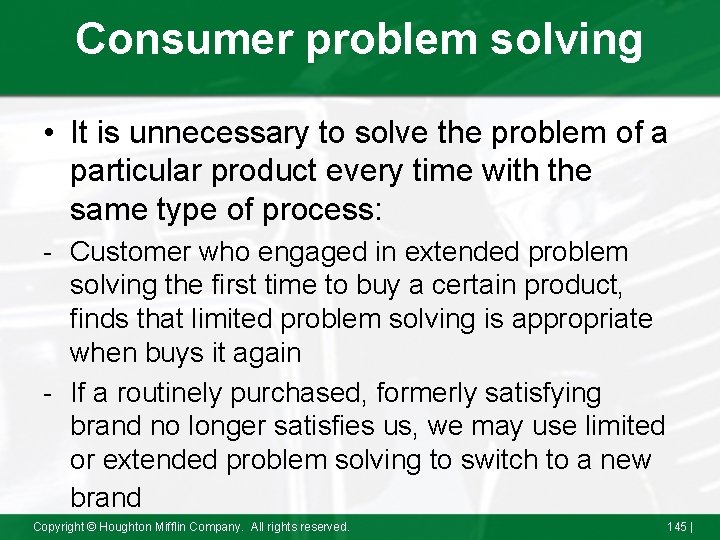 Consumer problem solving

• It is unnecessary to solve the problem of a particular product every time with the same type of process:

- Customer who engaged in extended problem solving the first time to buy a certain product, finds that limited problem solving is appropriate when buys it again

- If a routinely purchased, formerly satisfying brand no longer satisfies us, we may use limited or extended problem solving to switch to a new brand

Copyright © Houghton Mifflin Company. All rights reserved.

145 |